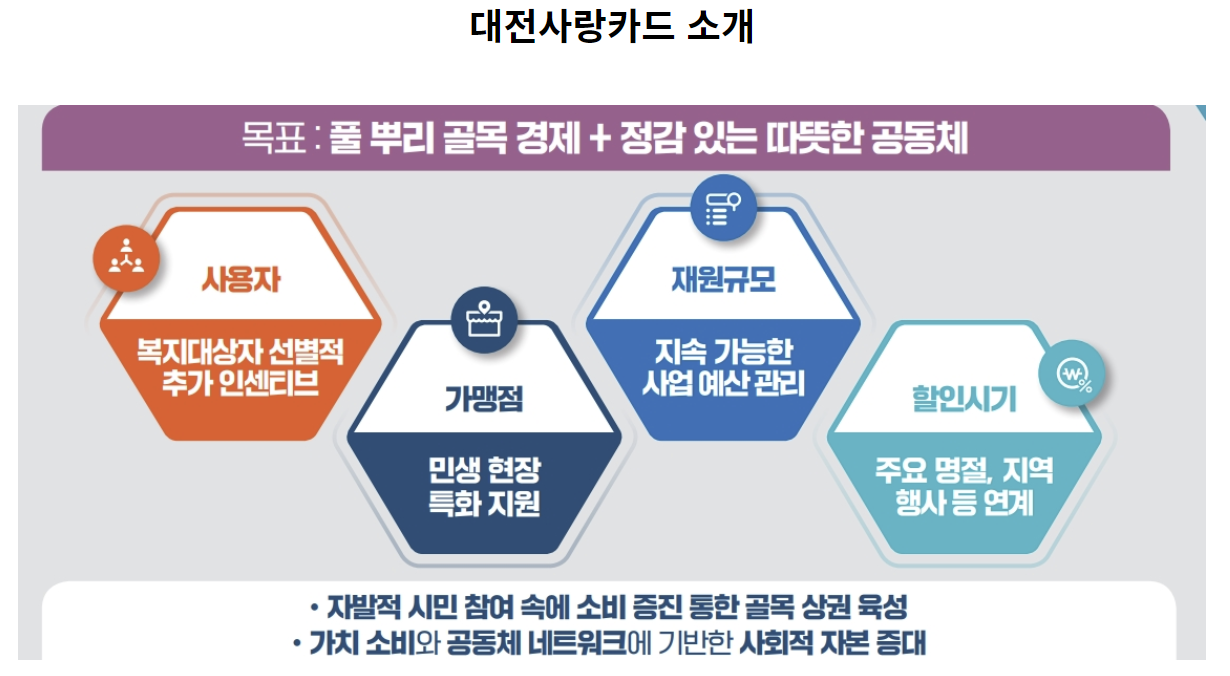 대전사랑카드 소개

목표 : 풀 뿌리 골목 경제 + 정감 있는 따뜻한 공동체

사용자

복지대상자 선별적 추가 인센티브

가맹점

민생 현장 특화 지원

재원규모

지속 가능한 사업 예산 관리

할인시기

주요 명절, 지역 행사 등 연계

• 자발적 시민 참여 속에 소비 증진 통한 골목 상권 육성
• 가치 소비와 공동체 네트워크에 기반한 사회적 자본 증대